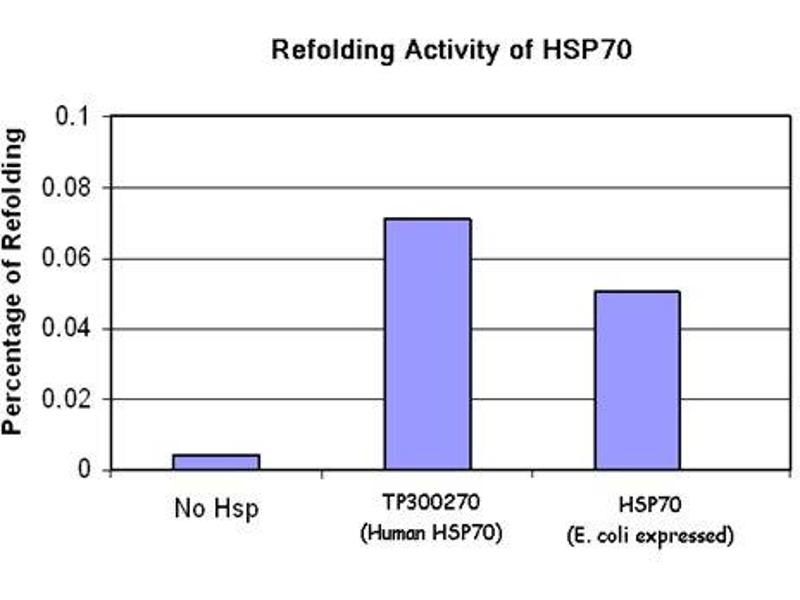 Refolding Activity of HSP70

Percentage of Refolding

0.1
0.08
0.06
0.04
0.02
0

No Hsp
TP300270 (Human HSP70)
HSP70 (E. coli expressed)